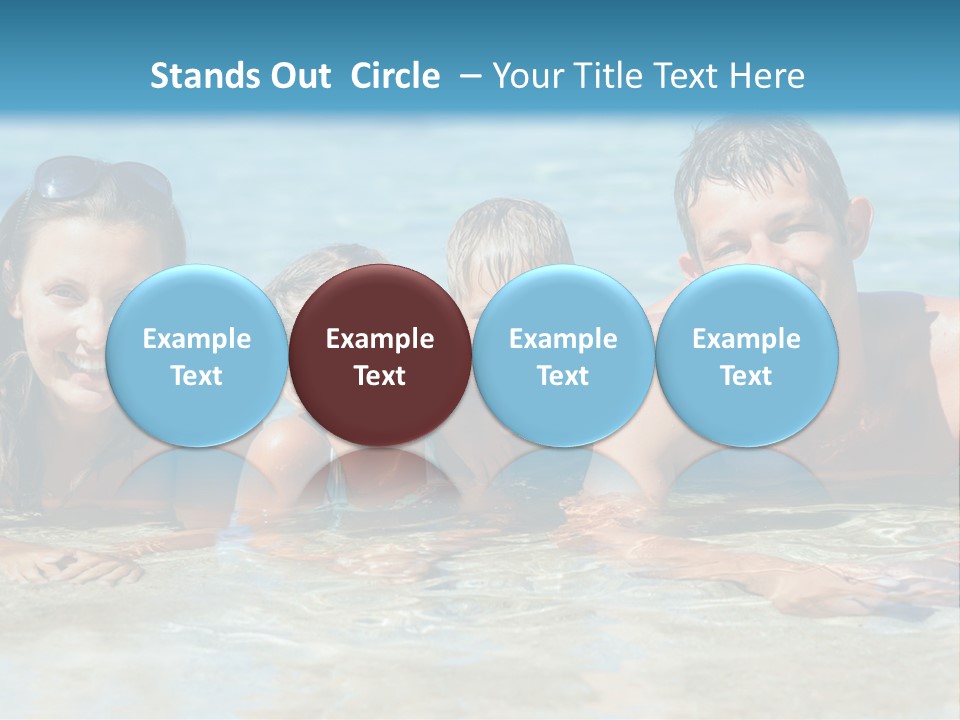 Stands Out Circle – Your Title Text Here

Example Text

Example Text

Example Text

Example Text